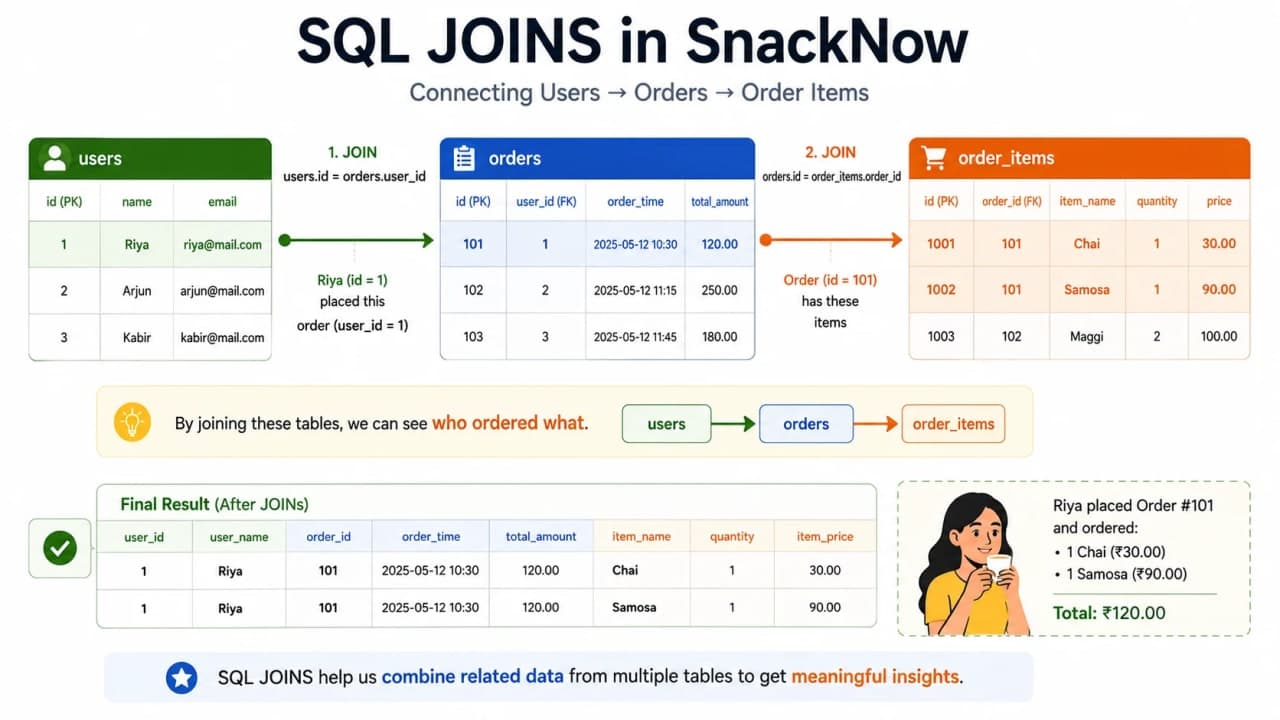 SQL JOINS in SnackNow

Connecting Users → Orders → Order Items

users

| id (PK) | name | email |
|---|---|---|
| 1 | Riya | riya@mail.com |
| 2 | Arjun | arjun@mail.com |
| 3 | Kabir | kabir@mail.com |

1. JOIN
users.id = orders.user_id

Riya (id = 1) placed this order (user_id = 1)

orders

| id (PK) | user_id (FK) | order_time | total_amount |
|---|---|---|---|
| 101 | 1 | 2025-05-12 10:30 | 120.00 |
| 102 | 2 | 2025-05-12 11:15 | 250.00 |
| 103 | 3 | 2025-05-12 11:45 | 180.00 |

2. JOIN
orders.id = order_items.order_id

Order (id = 101) has these items

order_items

| id (PK) | order_id (FK) | item_name | quantity | price |
|---|---|---|---|---|
| 1001 | 101 | Chai | 1 | 30.00 |
| 1002 | 101 | Samosa | 1 | 90.00 |
| 1003 | 102 | Maggi | 2 | 100.00 |

By joining these tables, we can see who ordered what.

users → orders → order_items

Final Result (After JOINs)

| user_id | user_name | order_id | order_time | total_amount | item_name | quantity | item_price |
|---|---|---|---|---|---|---|---|
| 1 | Riya | 101 | 2025-05-12 10:30 | 120.00 | Chai | 1 | 30.00 |
| 1 | Riya | 101 | 2025-05-12 10:30 | 120.00 | Samosa | 1 | 90.00 |

Riya placed Order #101 and ordered:
• 1 Chai (₹30.00)
• 1 Samosa (₹90.00)
Total: ₹120.00

SQL JOINS help us combine related data from multiple tables to get meaningful insights.